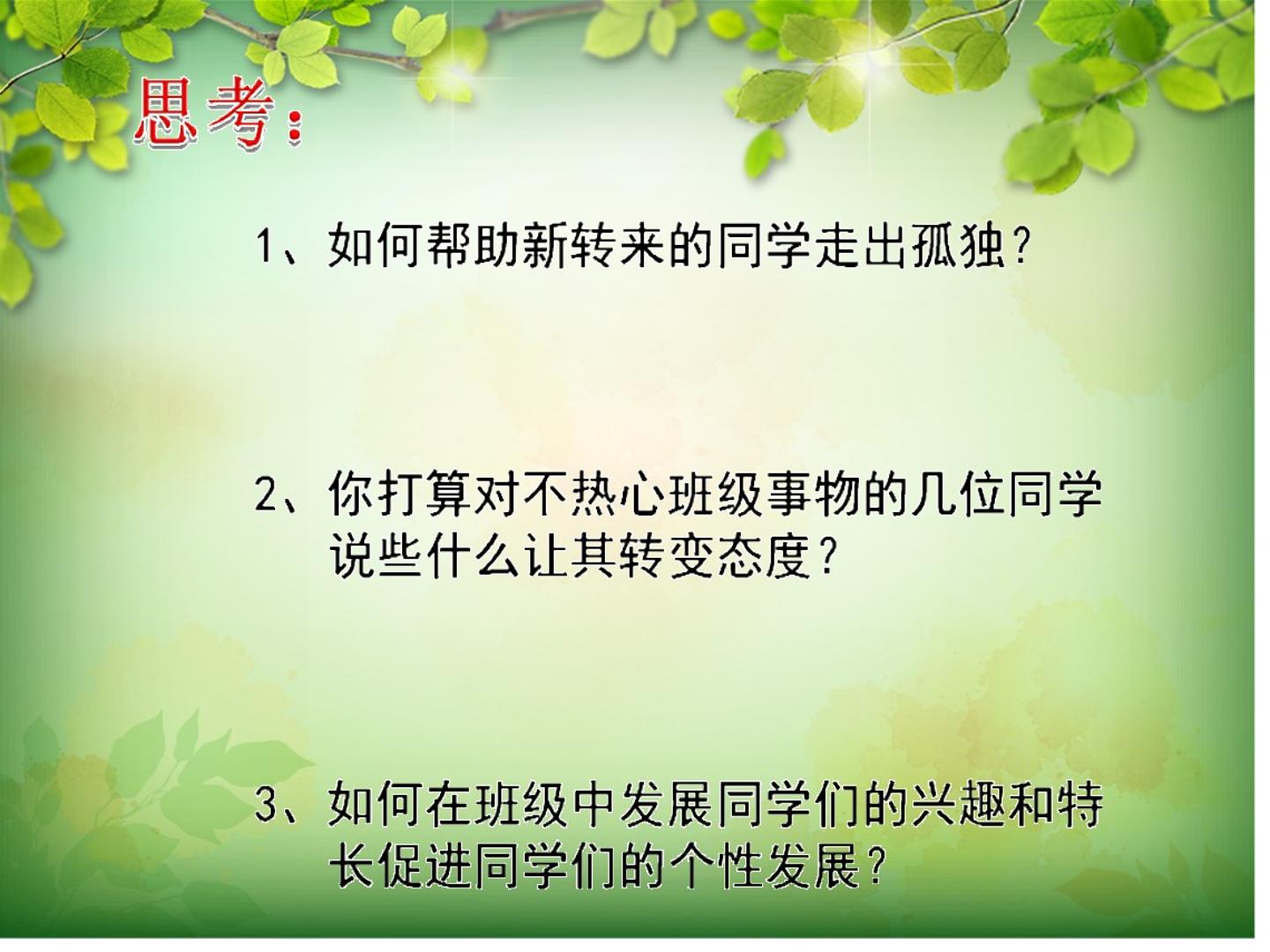 思考：

1、如何帮助新转来的同学走出孤独？

2、你打算对不热心班级事物的几位同学说些什么让其转变态度？

3、如何在班级中发展同学们的兴趣和特长促进同学们的个性发展？